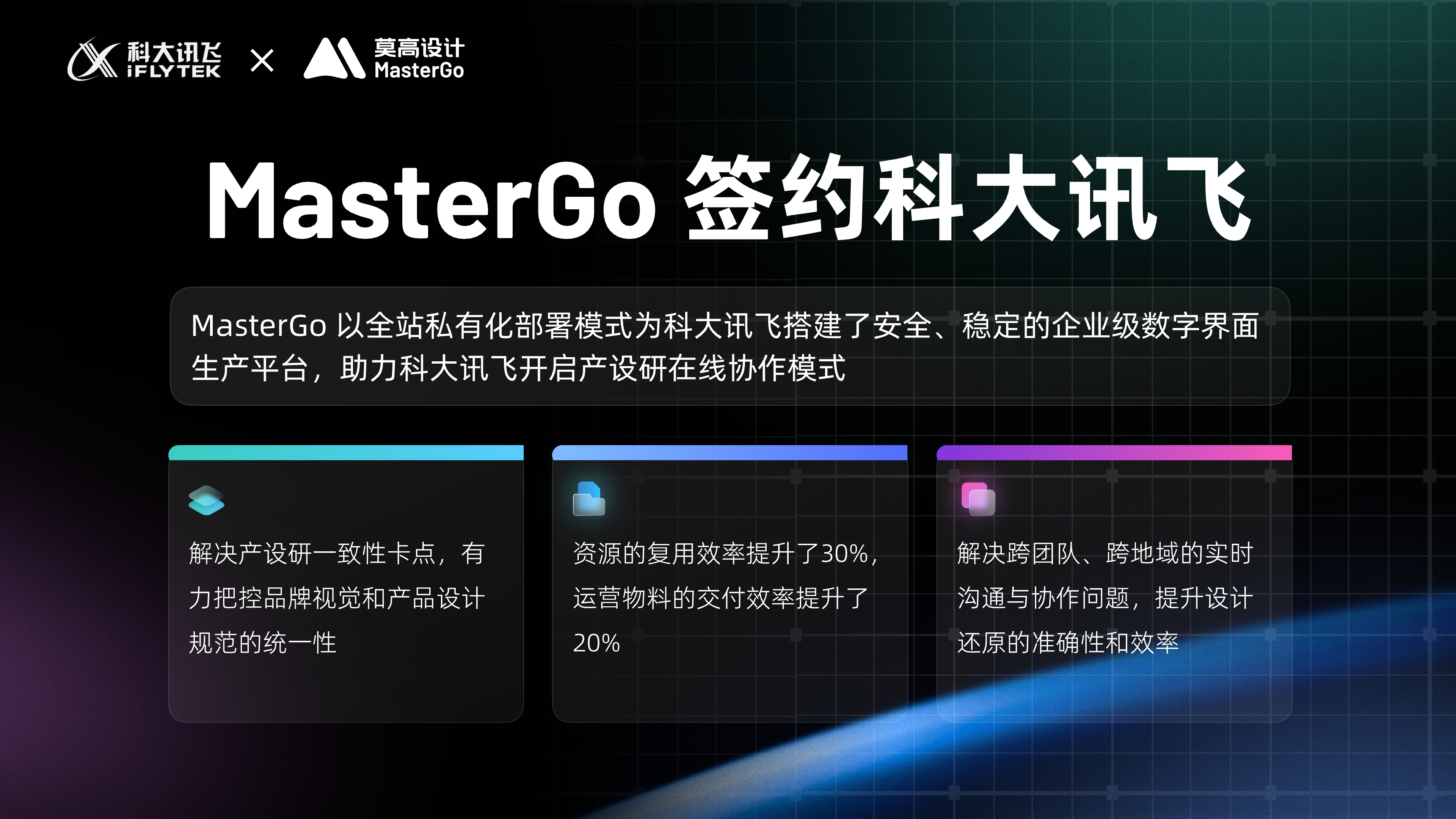 科大讯飞 iFLYTEK × 莫高设计 MasterGo

MasterGo 签约科大讯飞

MasterGo 以全站私有化部署模式为科大讯飞搭建了安全、稳定的企业级数字界面生产平台，助力科大讯飞开启产设研在线协作模式

解决产设研一致性卡点，有力把控品牌视觉和产品设计规范的统一性

资源的复用效率提升了30%，运营物料的交付效率提升了20%

解决跨团队、跨地域的实时沟通与协作问题，提升设计还原的准确性和效率